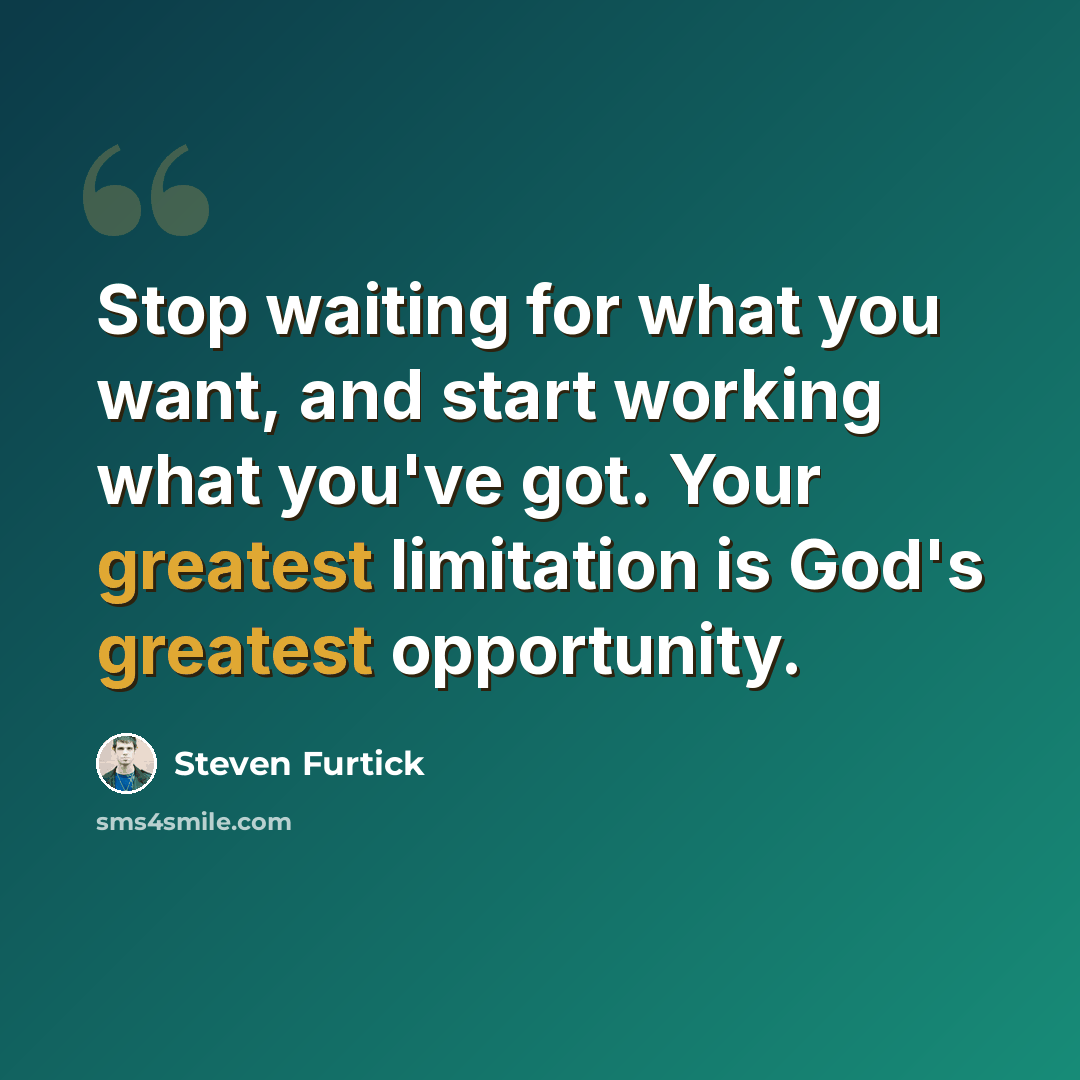 Stop waiting for what you want, and start working what you've got. Your greatest limitation is God's greatest opportunity.

Steven Furtick

sms4smile.com